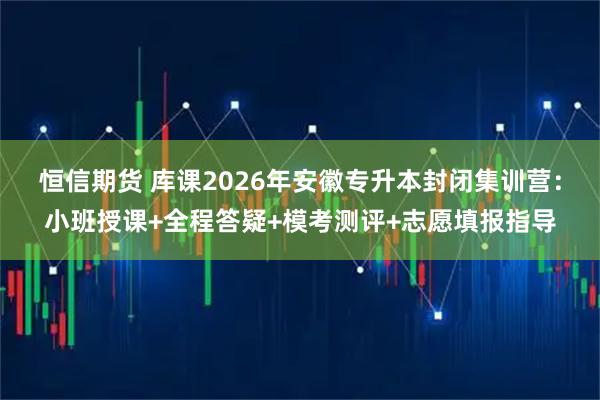 恒信期货 库课2026年安徽专升本封闭集训营：小班授课+全程答疑+模考测评+志愿填报指导